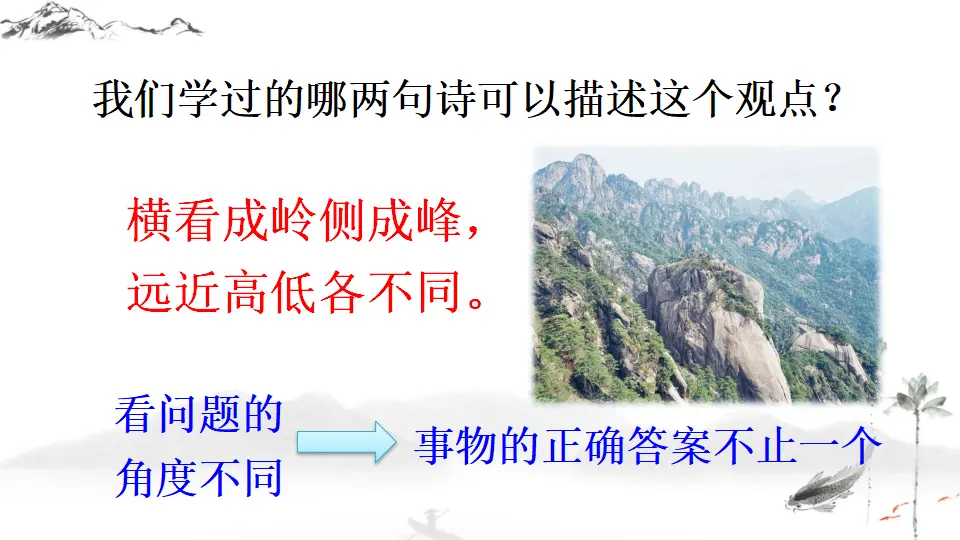 我们学过的哪两句诗可以描述这个观点？

横看成岭侧成峰，
远近高低各不同。

看问题的角度不同

事物的正确答案不止一个